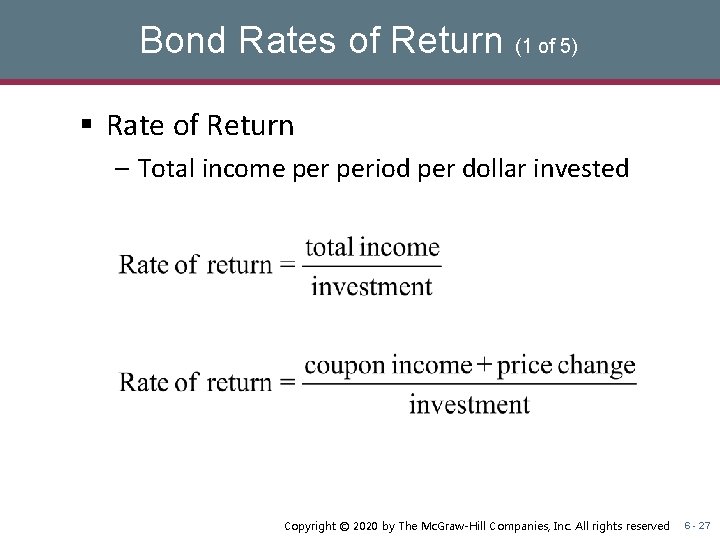 Bond Rates of Return (1 of 5)

▪ Rate of Return

– Total income per period per dollar invested

$\text{Rate of return} = \frac{\text{total income}}{\text{investment}}$

$\text{Rate of return} = \frac{\text{coupon income} + \text{price change}}{\text{investment}}$

Copyright © 2020 by The McGraw-Hill Companies, Inc. All rights reserved 6 - 27